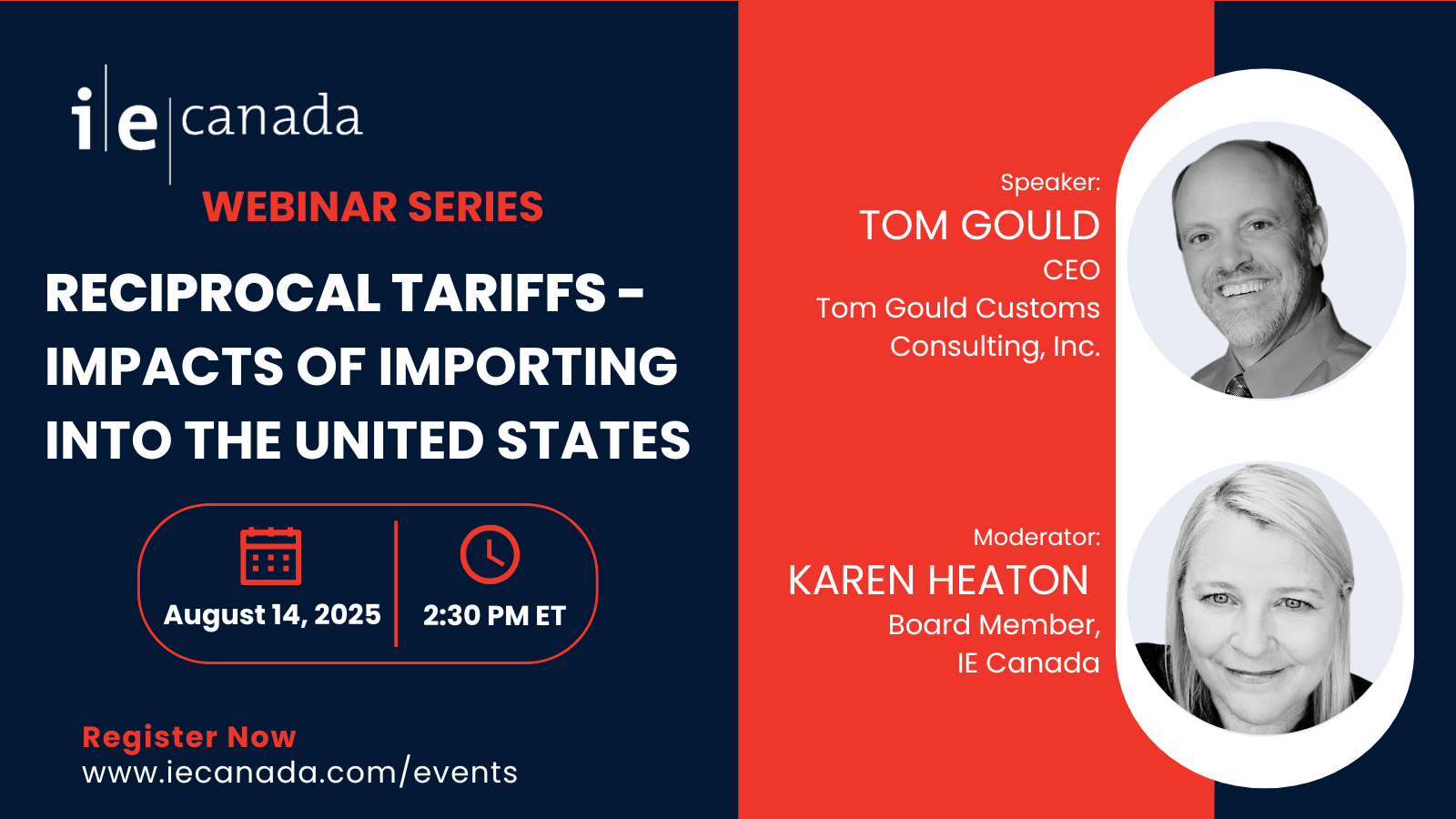 i|e|canada
WEBINAR SERIES

RECIPROCAL TARIFFS - IMPACTS OF IMPORTING INTO THE UNITED STATES

August 14, 2025
2:30 PM ET

Register Now
www.iecanada.com/events

Speaker:
TOM GOULD
CEO
Tom Gould Customs Consulting, Inc.

Moderator:
KAREN HEATON
Board Member,
IE Canada